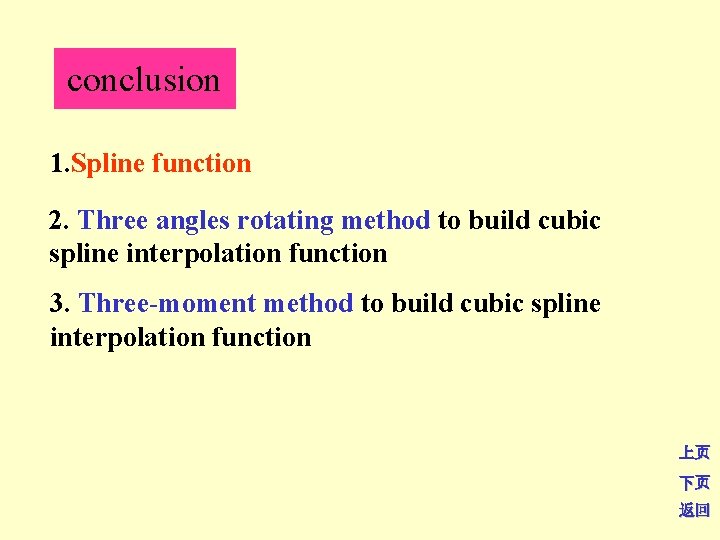 conclusion

1.Spline function

2. Three angles rotating method to build cubic spline interpolation function

3. Three-moment method to build cubic spline interpolation function

上页
下页
返回